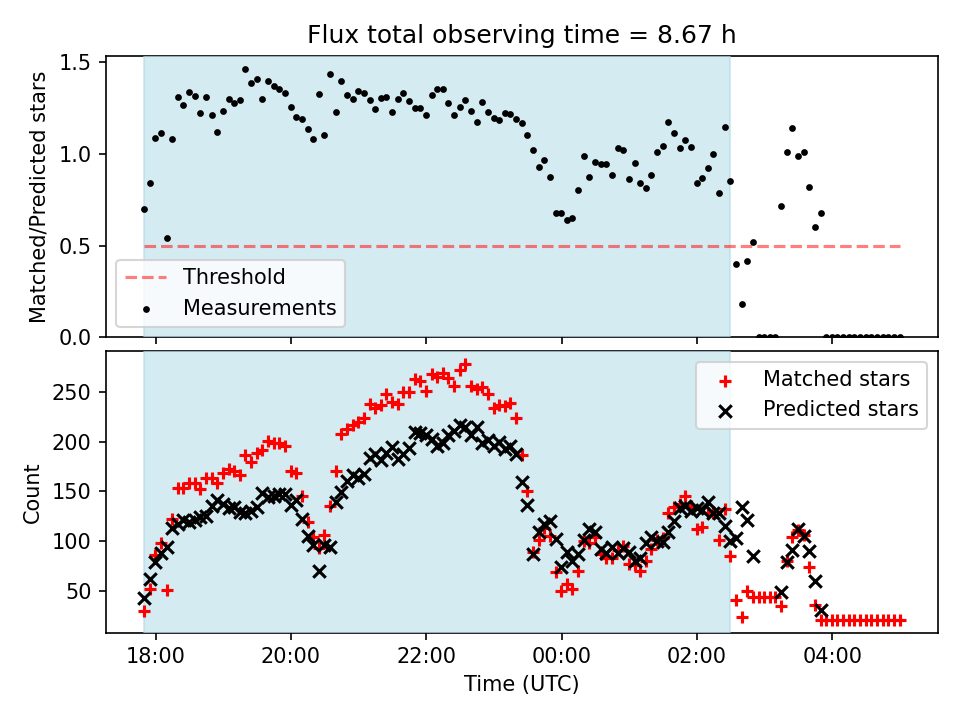 Flux total observing time = 8.67 h

Matched/Predicted stars

1.5
1.0
0.5
0.0

Threshold
Measurements

Count

250
200
150
100
50

Matched stars
Predicted stars

18:00
20:00
22:00
00:00
02:00
04:00

Time (UTC)